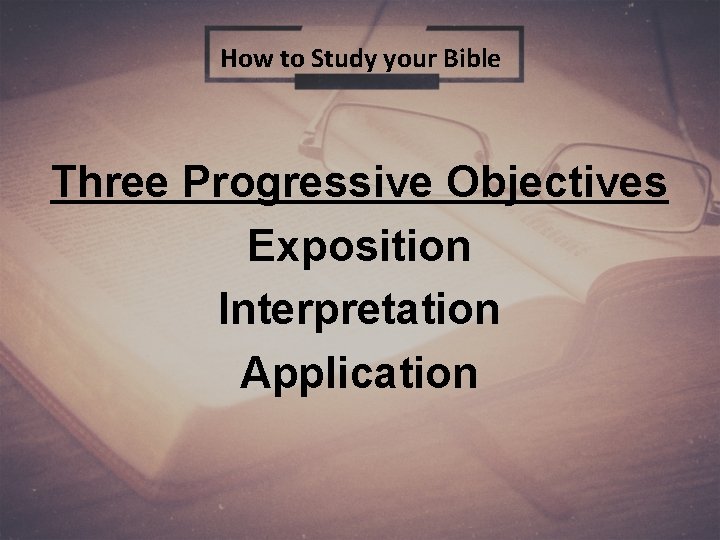 How to Study your Bible

Three Progressive Objectives

Exposition

Interpretation

Application